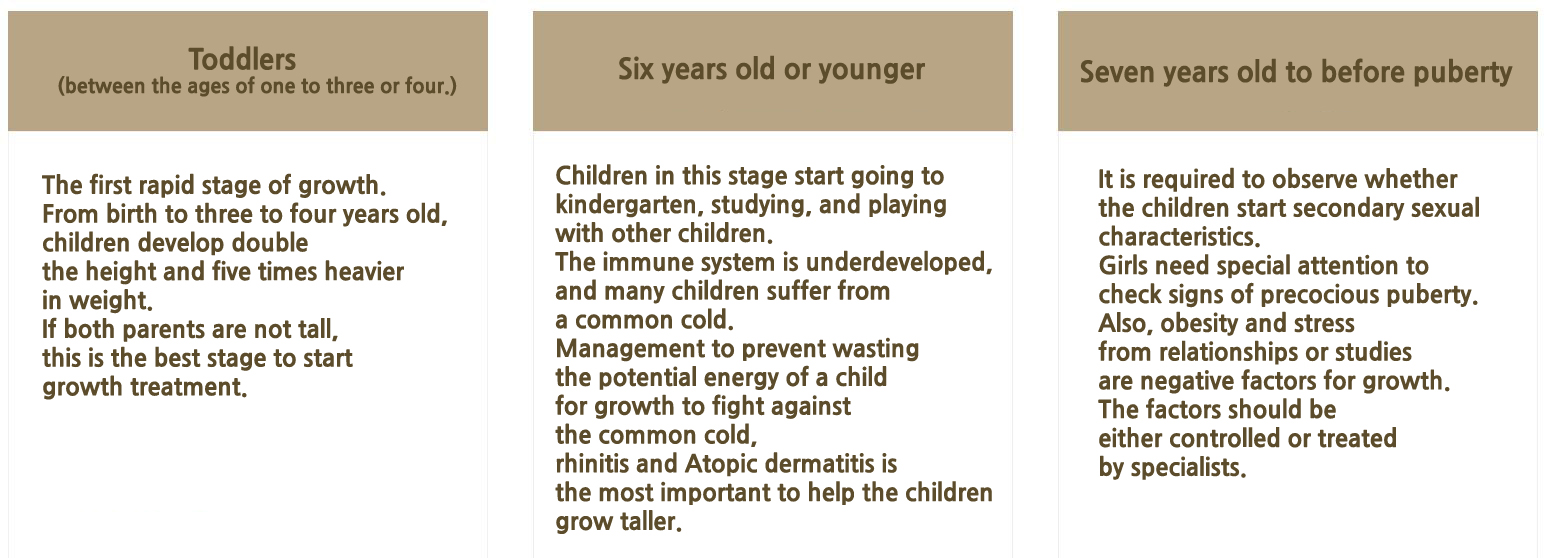 Toddlers
(between the ages of one to three or four.)

The first rapid stage of growth.
From birth to three to four years old, children develop double the height and five times heavier in weight.
If both parents are not tall, this is the best stage to start growth treatment.

Six years old or younger

Children in this stage start going to kindergarten, studying, and playing with other children.
The immune system is underdeveloped, and many children suffer from a common cold.
Management to prevent wasting the potential energy of a child for growth to fight against the common cold, rhinitis and Atopic dermatitis is the most important to help the children grow taller.

Seven years old to before puberty

It is required to observe whether the children start secondary sexual characteristics.
Girls need special attention to check signs of precocious puberty.
Also, obesity and stress from relationships or studies are negative factors for growth.
The factors should be either controlled or treated by specialists.